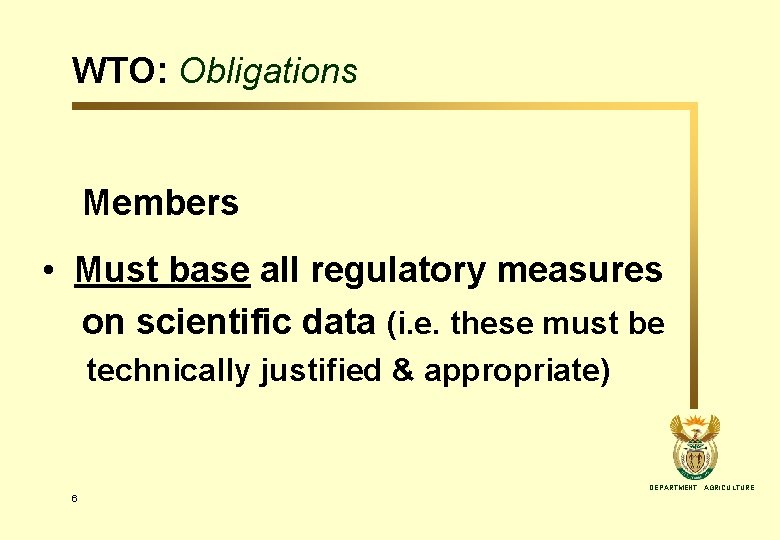 WTO: Obligations

Members

• Must base all regulatory measures on scientific data (i.e. these must be technically justified & appropriate)

DEPARTMENT AGRICULTURE

6